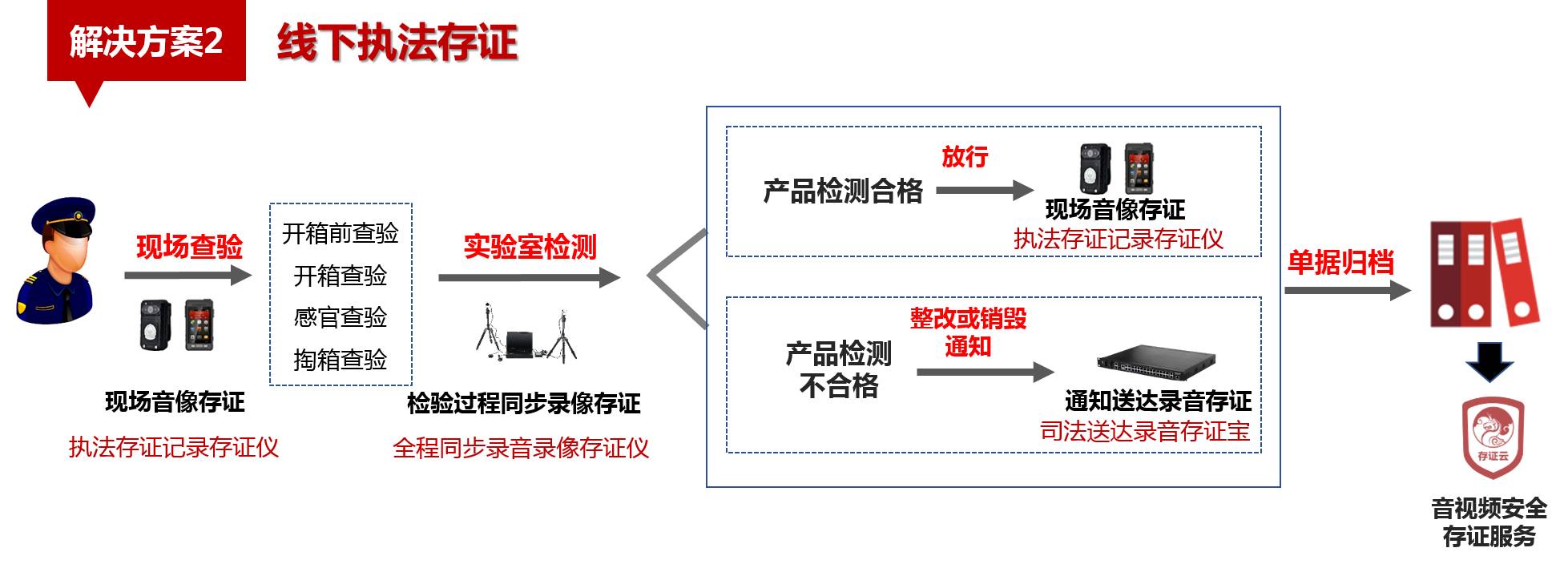 解决方案2 线下执法存证

现场查验

现场音像存证

执法存证记录存证仪

开箱前查验

开箱查验

感官查验

掏箱查验

实验室检测

检验过程同步录像存证

全程同步录音录像存证仪

产品检测合格

放行

现场音像存证

执法存证记录存证仪

产品检测不合格

整改或销毁通知

通知送达录音存证

司法送达录音存证宝

单据归档

存证云

音视频安全存证服务